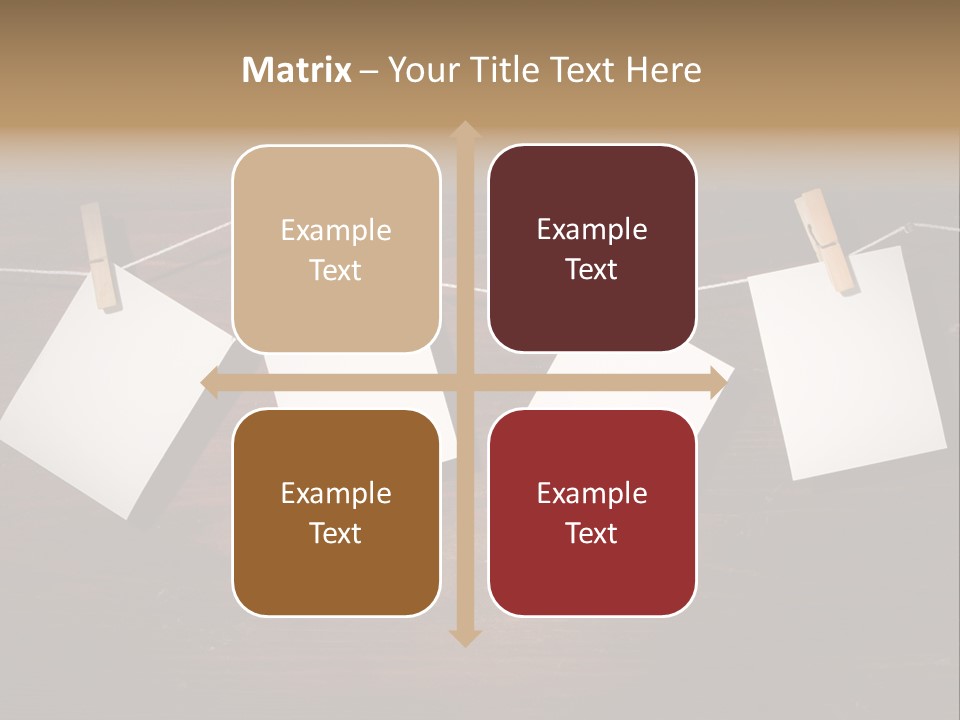 Matrix – Your Title Text Here

Example Text

Example Text

Example Text

Example Text